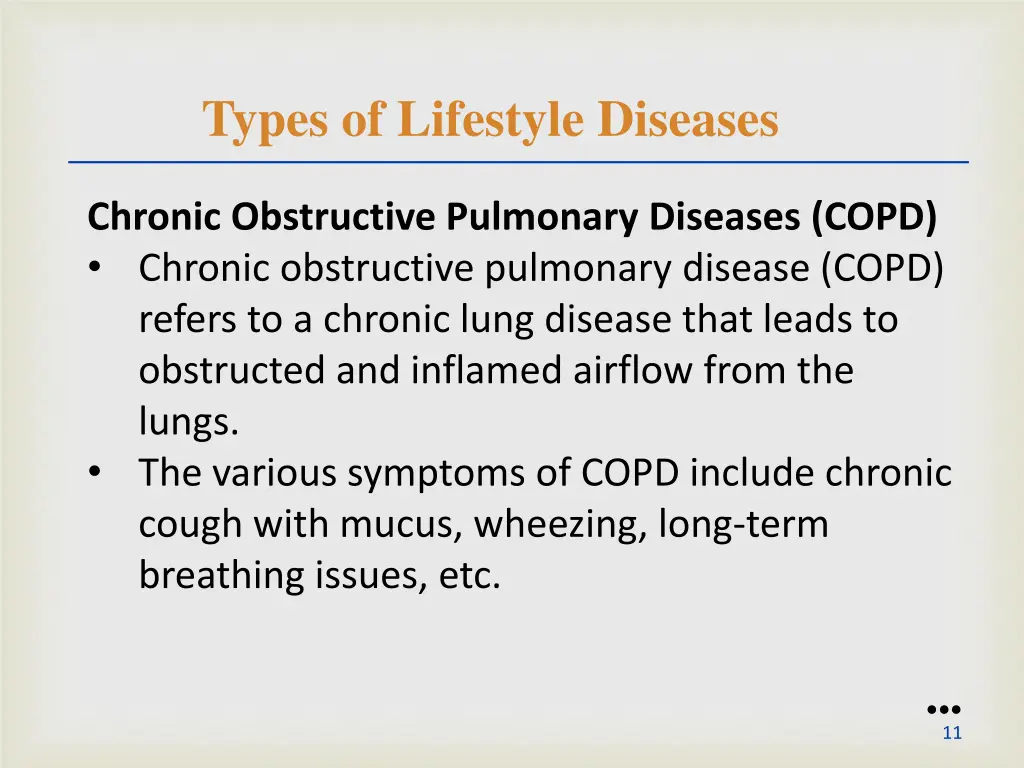 Types of Lifestyle Diseases

Chronic Obstructive Pulmonary Diseases (COPD)
• Chronic obstructive pulmonary disease (COPD) refers to a chronic lung disease that leads to obstructed and inflamed airflow from the lungs.
• The various symptoms of COPD include chronic cough with mucus, wheezing, long-term breathing issues, etc.

11